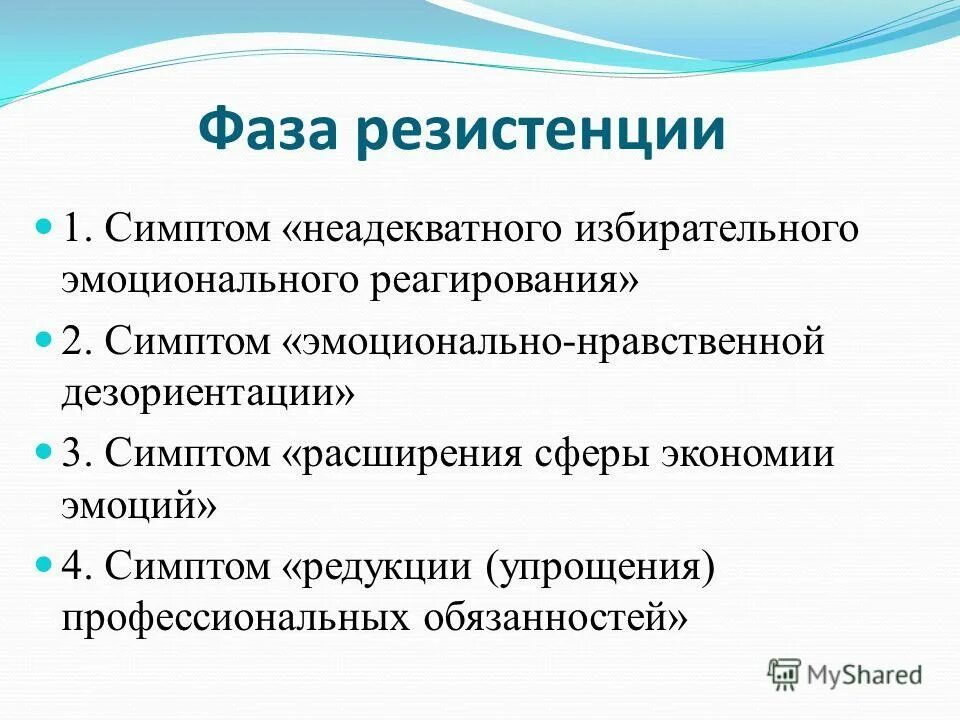 Фаза резистенции

1. Симптом «неадекватного избирательного эмоционального реагирования»

2. Симптом «эмоционально-нравственной дезориентации»

3. Симптом «расширения сферы экономии эмоций»

4. Симптом «редукции (упрощения) профессиональных обязанностей»

MyShared